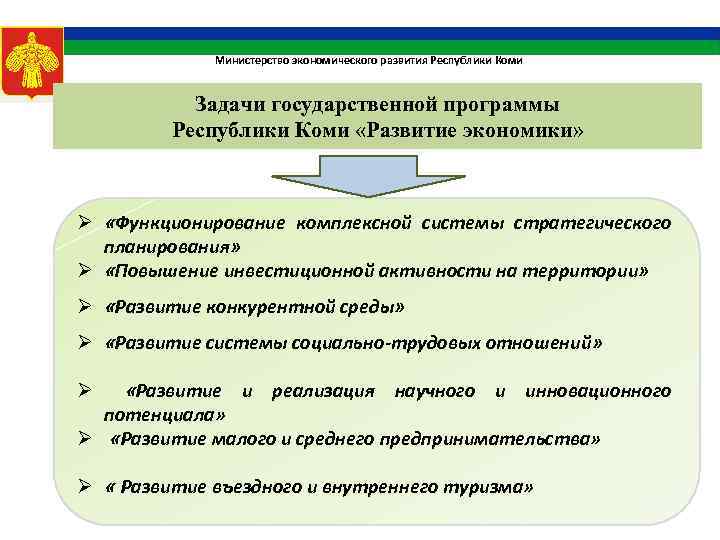 Министерство экономического развития Республики Коми

Задачи государственной программы Республики Коми «Развитие экономики»

➢ «Функционирование комплексной системы стратегического планирования»
➢ «Повышение инвестиционной активности на территории»
➢ «Развитие конкурентной среды»
➢ «Развитие системы социально-трудовых отношений»
➢ «Развитие и реализация научного и инновационного потенциала»
➢ «Развитие малого и среднего предпринимательства»
➢ « Развитие въездного и внутреннего туризма»